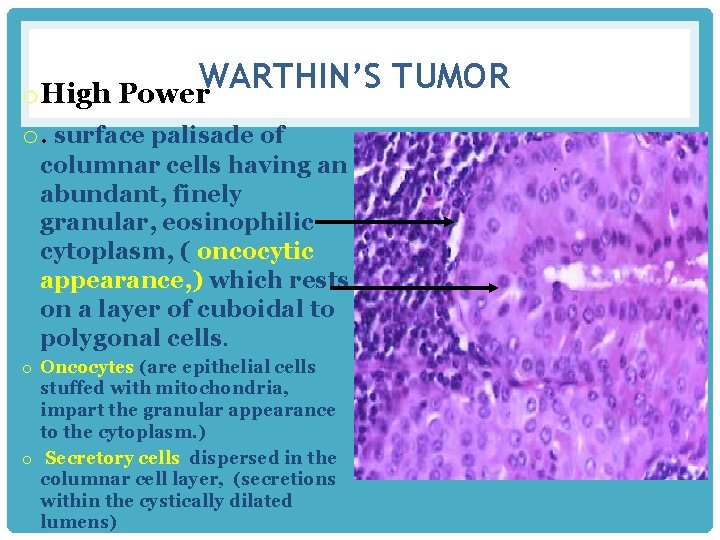 WARTHIN'S TUMOR

o High Power

o . surface palisade of columnar cells having an abundant, finely granular, eosinophilic cytoplasm, ( oncocytic appearance,) which rests on a layer of cuboidal to polygonal cells.

o Oncocytes (are epithelial cells stuffed with mitochondria, impart the granular appearance to the cytoplasm.)

o Secretory cells dispersed in the columnar cell layer, (secretions within the cystically dilated lumens)